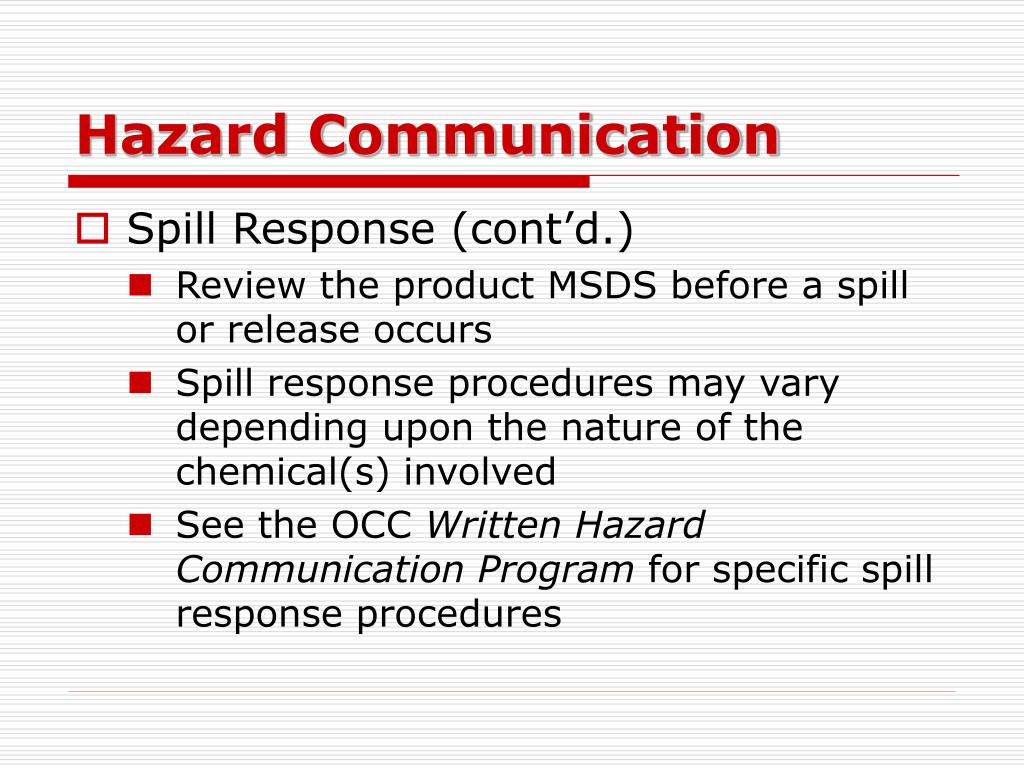 Hazard Communication

Spill Response (cont’d.)

Review the product MSDS before a spill or release occurs

Spill response procedures may vary depending upon the nature of the chemical(s) involved

See the OCC Written Hazard Communication Program for specific spill response procedures